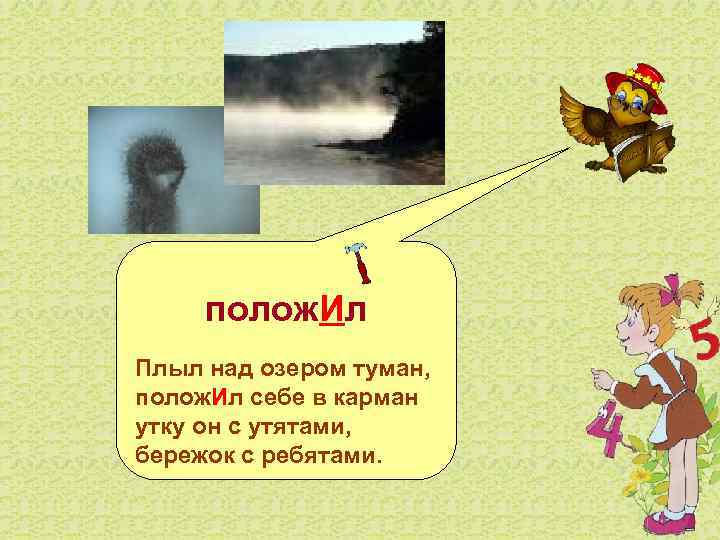 положИл

Плыл над озером туман,
положИл себе в карман
утку он с утятами,
бережок с ребятами.

5

4